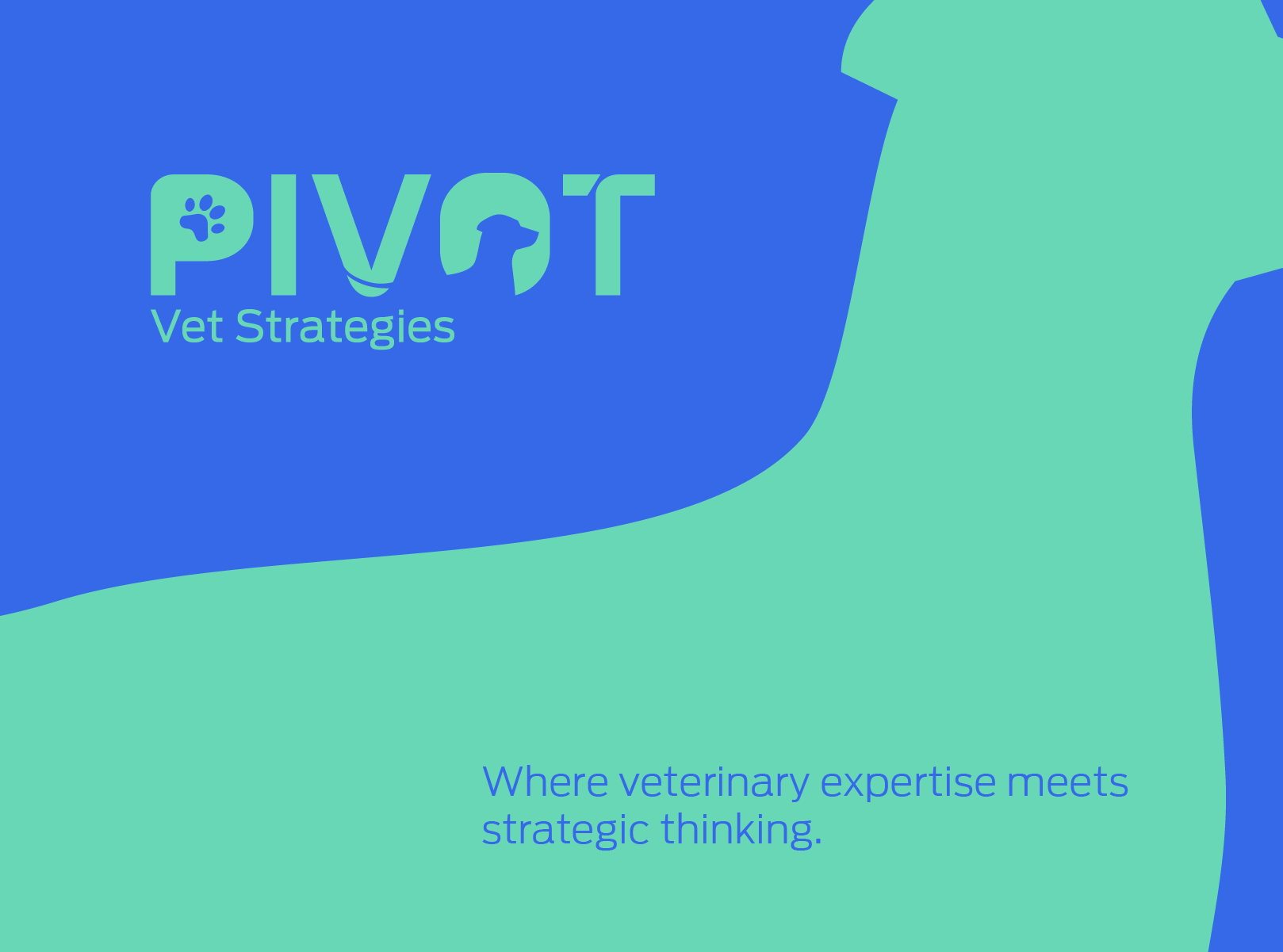 PIVOT
Vet Strategies

Where veterinary expertise meets strategic thinking.